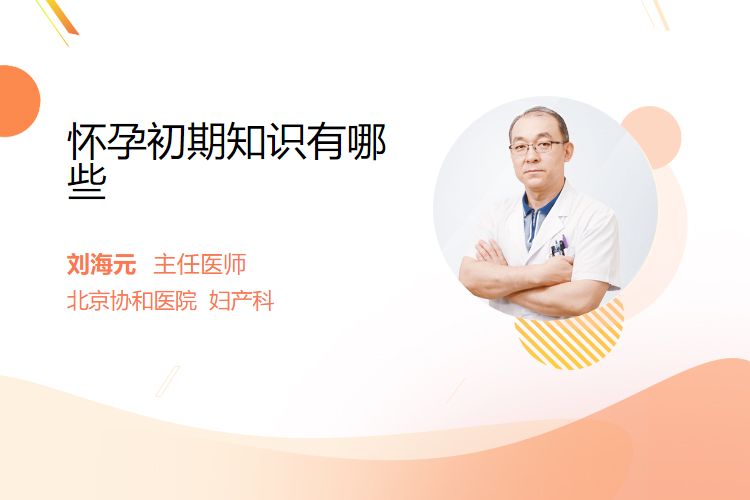 怀孕初期知识有哪些

刘海元 主任医师
北京协和医院 妇产科